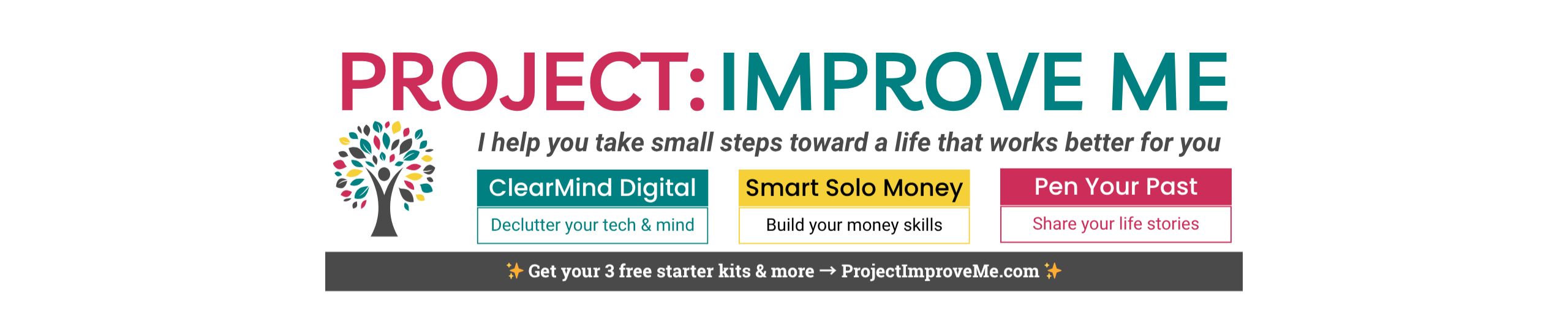 PROJECT: IMPROVE ME

I help you take small steps toward a life that works better for you

ClearMind Digital
Declutter your tech & mind

Smart Solo Money
Build your money skills

Pen Your Past
Share your life stories

✨ Get your 3 free starter kits & more → ProjectImproveMe.com ✨